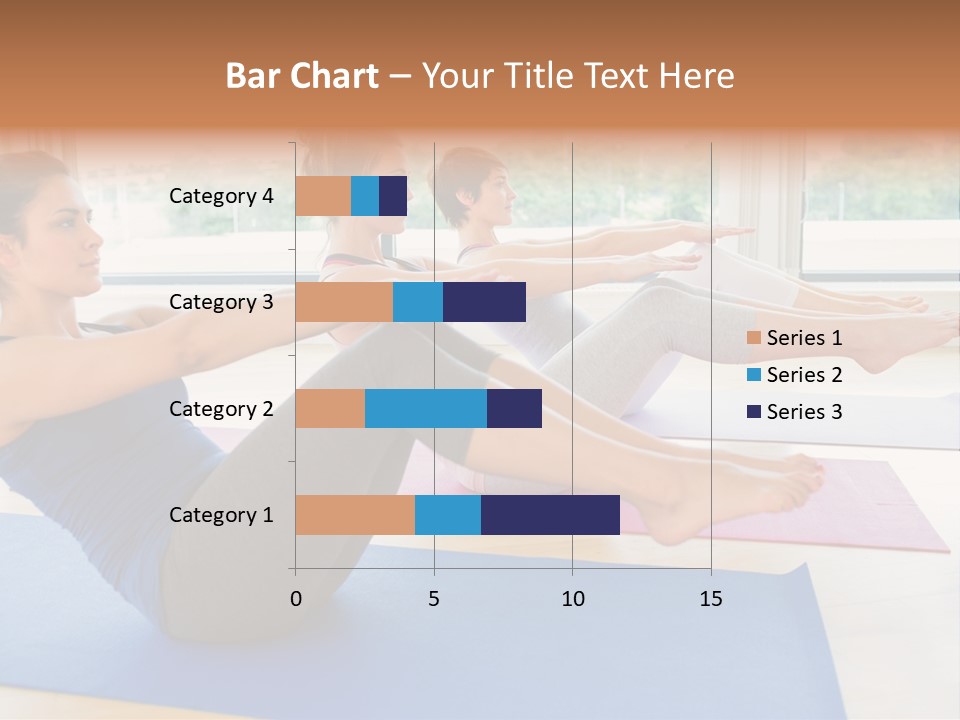 Bar Chart – Your Title Text Here

Category 4
Category 3
Category 2
Category 1

0 5 10 15

Series 1
Series 2
Series 3